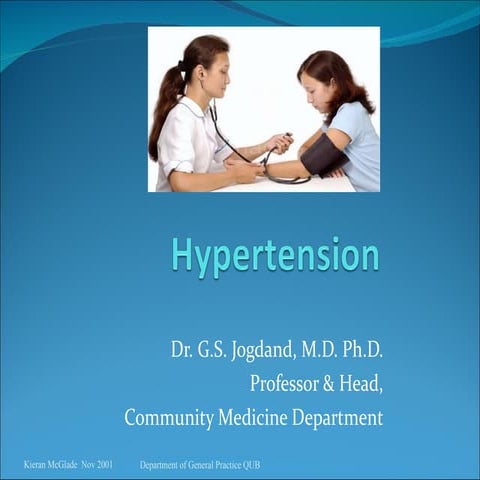 Hypertension

Dr. G.S. Jogdand, M.D. Ph.D.
Professor & Head,
Community Medicine Department

Kieran McGlade Nov 2001 Department of General Practice QUB